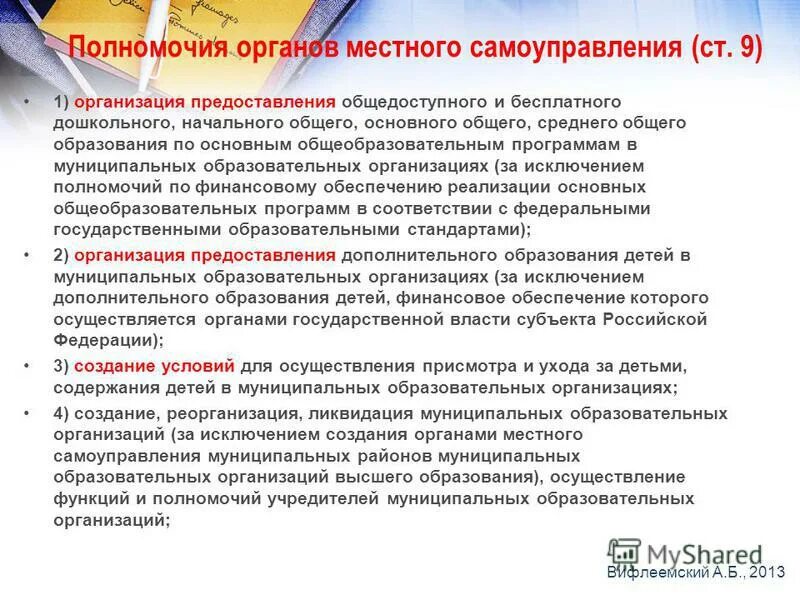 Полномочия органов местного самоуправления (ст. 9)

• 1) организация предоставления общедоступного и бесплатного дошкольного, начального общего, основного общего, среднего общего образования по основным общеобразовательным программам в муниципальных образовательных организациях (за исключением полномочий по финансовому обеспечению реализации основных общеобразовательных программ в соответствии с федеральными государственными образовательными стандартами);

• 2) организация предоставления дополнительного образования детей в муниципальных образовательных организациях (за исключением дополнительного образования детей, финансовое обеспечение которого осуществляется органами государственной власти субъекта Российской Федерации);

• 3) создание условий для осуществления присмотра и ухода за детьми, содержания детей в муниципальных образовательных организациях;

• 4) создание, реорганизация, ликвидация муниципальных образовательных организаций (за исключением создания органами местного самоуправления муниципальных районов муниципальных образовательных организаций высшего образования), осуществление функций и полномочий учредителей муниципальных образовательных организаций;

MyShared

Вифлеемский А.Б., 2013